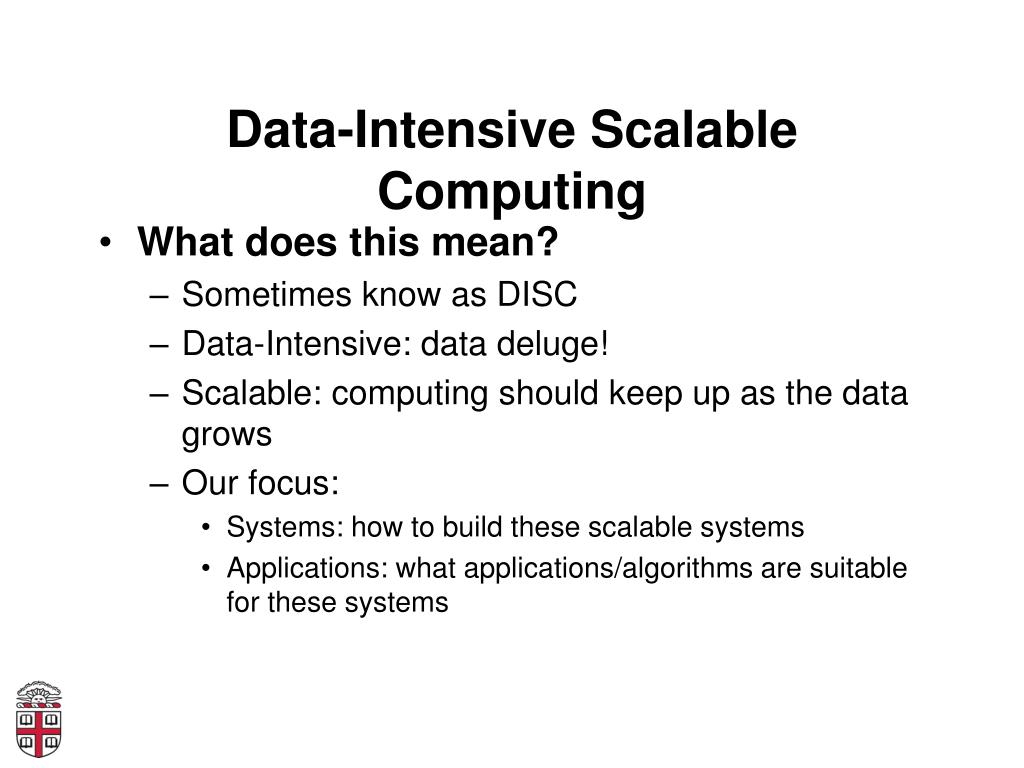 Data-Intensive Scalable Computing

• What does this mean?
 – Sometimes know as DISC
 – Data-Intensive: data deluge!
 – Scalable: computing should keep up as the data grows
 – Our focus:
  • Systems: how to build these scalable systems
  • Applications: what applications/algorithms are suitable for these systems